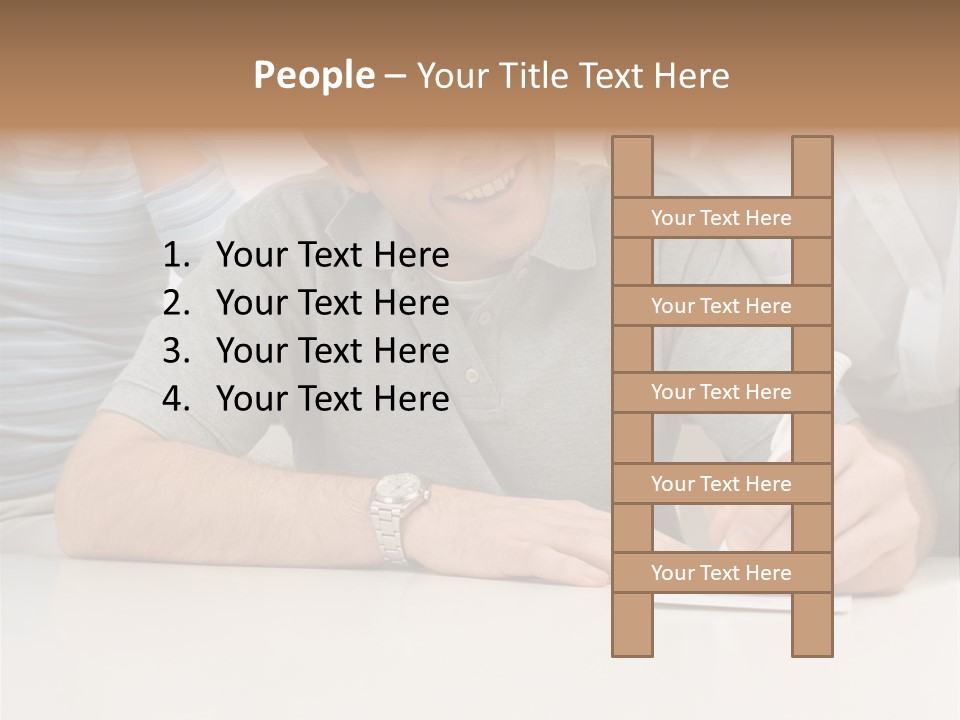 People – Your Title Text Here

1. Your Text Here
2. Your Text Here
3. Your Text Here
4. Your Text Here

Your Text Here

Your Text Here

Your Text Here

Your Text Here

Your Text Here